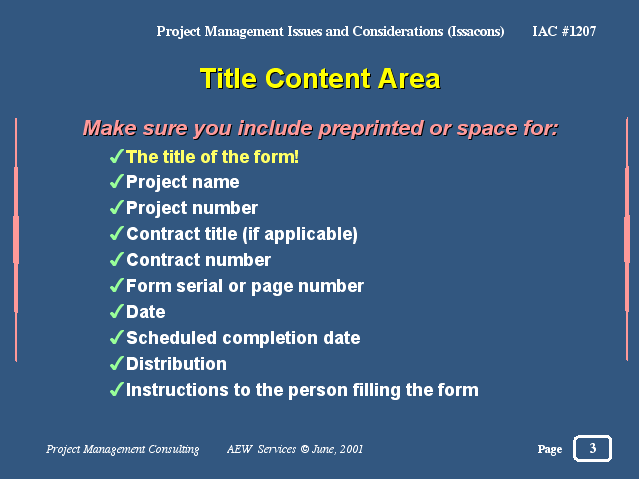 Project Management Issues and Considerations (Issacons) IAC #1207

Title Content Area

Make sure you include preprinted or space for:

✓The title of the form!
✓Project name
✓Project number
✓Contract title (if applicable)
✓Contract number
✓Form serial or page number
✓Date
✓Scheduled completion date
✓Distribution
✓Instructions to the person filling the form

Project Management Consulting AEW Services © June, 2001 Page 3